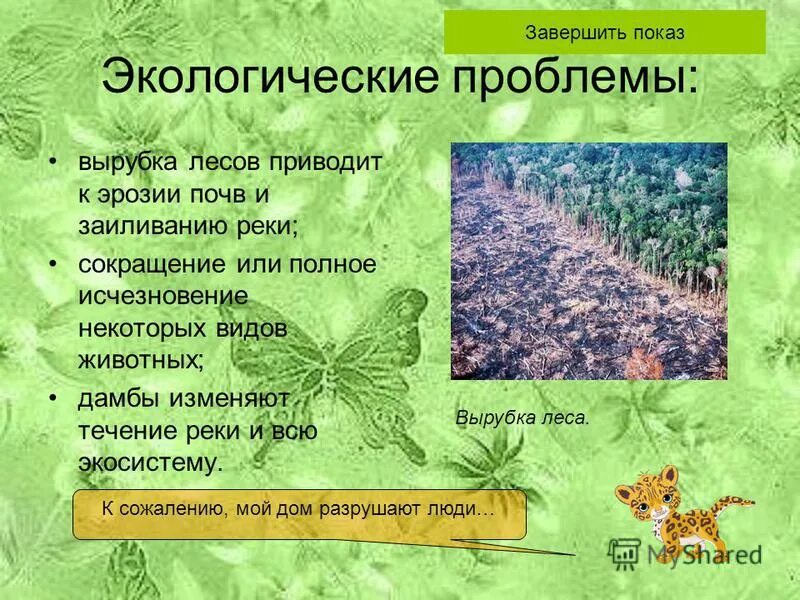 Завершить показ

Экологические проблемы:

• вырубка лесов приводит к эрозии почв и заиливанию реки;
• сокращение или полное исчезновение некоторых видов животных;
• дамбы изменяют течение реки и всю экосистему.

Вырубка леса.

К сожалению, мой дом разрушают люди…

MyShared